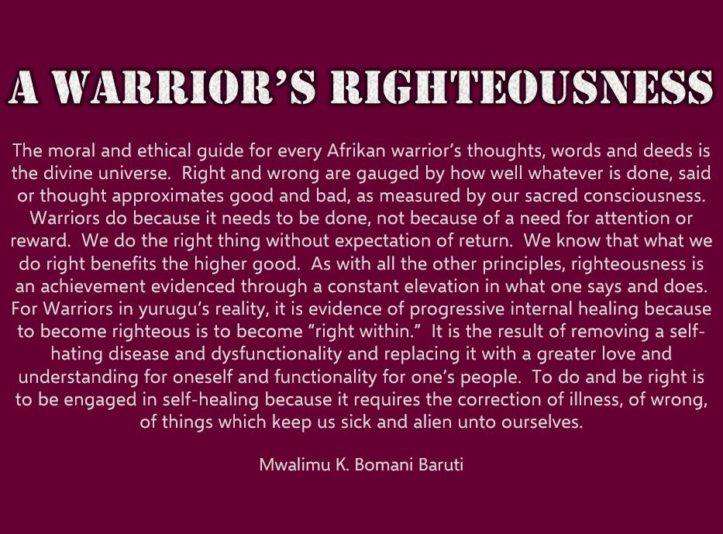 A WARRIOR'S RIGHTEOUSNESS

The moral and ethical guide for every Afrikan warrior's thoughts, words and deeds is the divine universe. Right and wrong are gauged by how well whatever is done, said or thought approximates good and bad, as measured by our sacred consciousness. Warriors do because it needs to be done, not because of a need for attention or reward. We do the right thing without expectation of return. We know that what we do right benefits the higher good. As with all the other principles, righteousness is an achievement evidenced through a constant elevation in what one says and does. For Warriors in yurugu's reality, it is evidence of progressive internal healing because to become righteous is to become "right within." It is the result of removing a self-hating disease and dysfunctionality and replacing it with a greater love and understanding for oneself and functionality for one's people. To do and be right is to be engaged in self-healing because it requires the correction of illness, of wrong, of things which keep us sick and alien unto ourselves.

Mwalimu K. Bomani Baruti